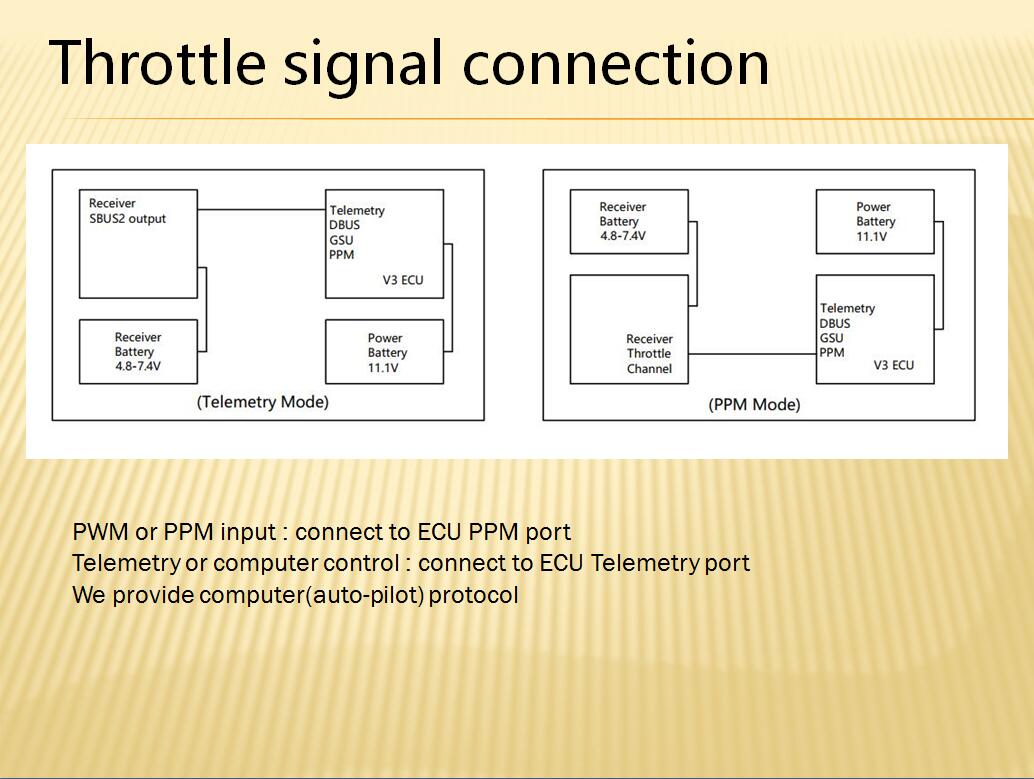 Throttle signal connection

Receiver
SBUS2 output

Telemetry
DBUS
GSU
PPM
V3 ECU

Receiver
Battery
4.8-7.4V

Power
Battery
11.1V

(Telemetry Mode)

Receiver
Battery
4.8-7.4V

Power
Battery
11.1V

Receiver
Throttle
Channel

Telemetry
DBUS
GSU
PPM
V3 ECU

(PPM Mode)

PWM or PPM input : connect to ECU PPM port
Telemetry or computer control : connect to ECU Telemetry port
We provide computer(auto-pilot) protocol